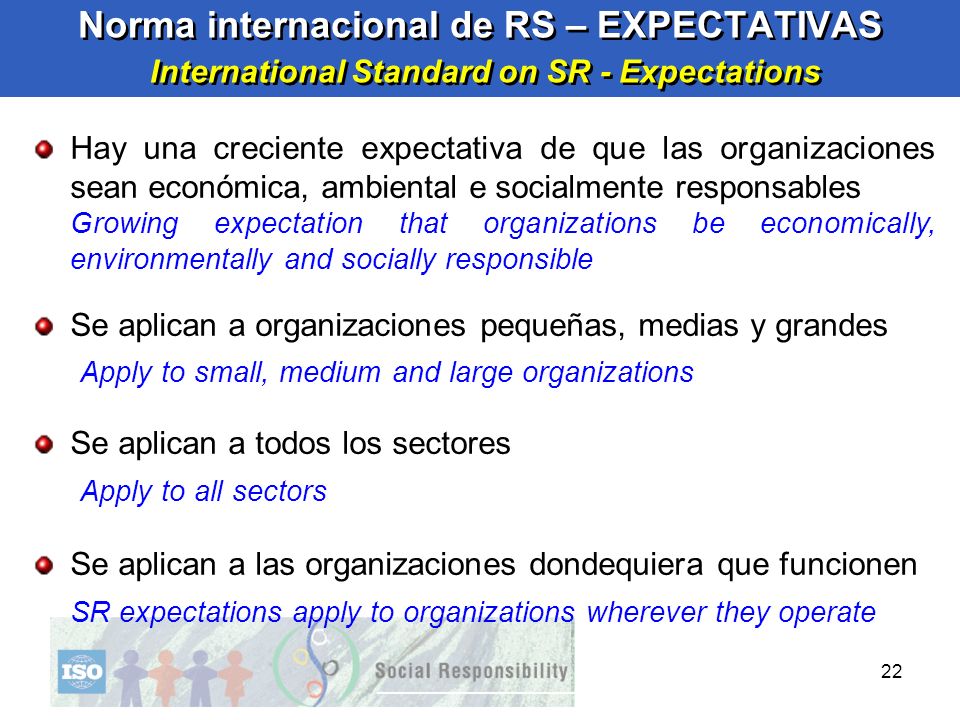 Norma internacional de RS – EXPECTATIVAS
International Standard on SR - Expectations

Hay una creciente expectativa de que las organizaciones sean económica, ambiental e socialmente responsables
Growing expectation that organizations be economically, environmentally and socially responsible

Se aplican a organizaciones pequeñas, medias y grandes
Apply to small, medium and large organizations

Se aplican a todos los sectores
Apply to all sectors

Se aplican a las organizaciones dondequiera que funcionen
SR expectations apply to organizations wherever they operate

ISO
Social Responsibility

22